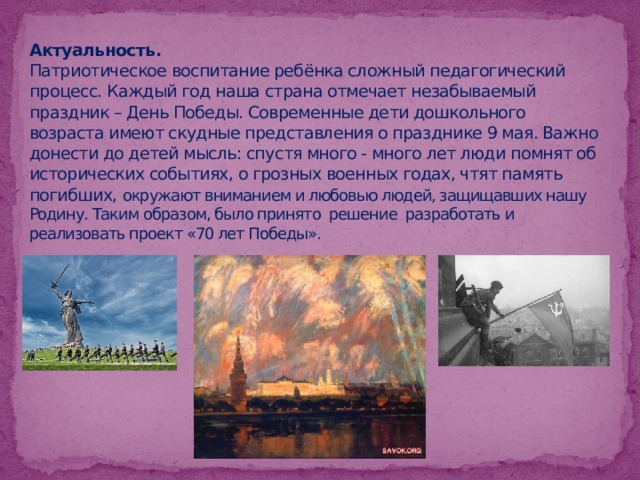 **Актуальность.**
Патриотическое воспитание ребёнка сложный педагогический процесс. Каждый год наша страна отмечает незабываемый праздник – День Победы. Современные дети дошкольного возраста имеют скудные представления о празднике 9 мая. Важно донести до детей мысль: спустя много - много лет люди помнят об исторических событиях, о грозных военных годах, чтят память погибших, окружают вниманием и любовью людей, защищавших нашу Родину. Таким образом, было принято решение разработать и реализовать проект «70 лет Победы».

SAVOK.ORG